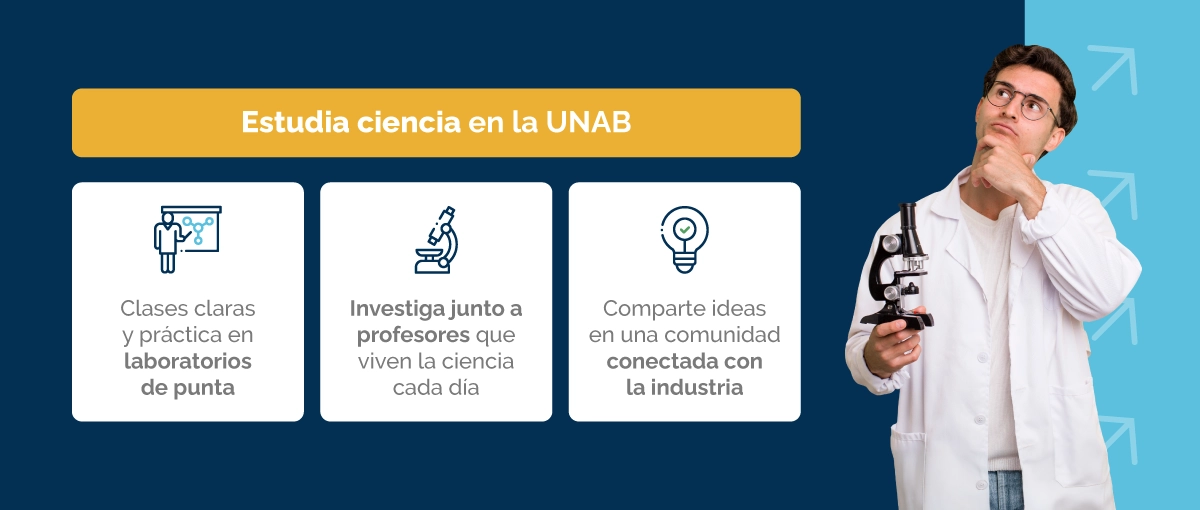 Estudia ciencia en la UNAB

Clases claras y práctica en laboratorios de punta

Investiga junto a profesores que viven la ciencia cada día

Comparte ideas en una comunidad conectada con la industria